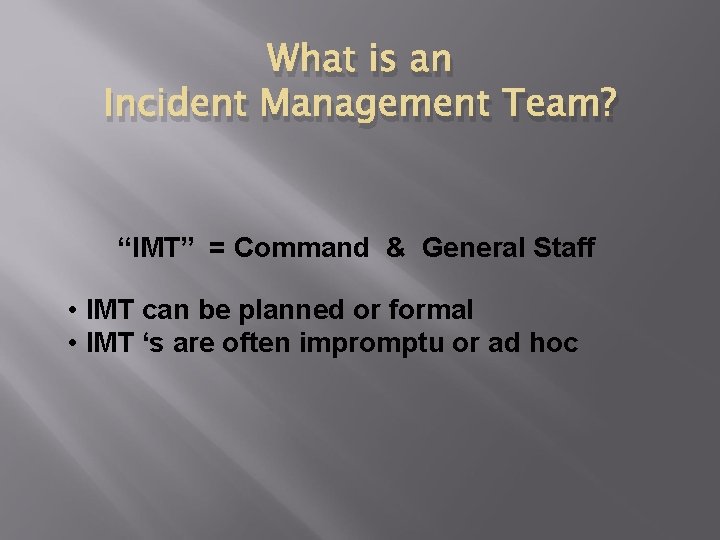 What is an
Incident Management Team?

“IMT” = Command & General Staff

• IMT can be planned or formal
• IMT ‘s are often impromptu or ad hoc